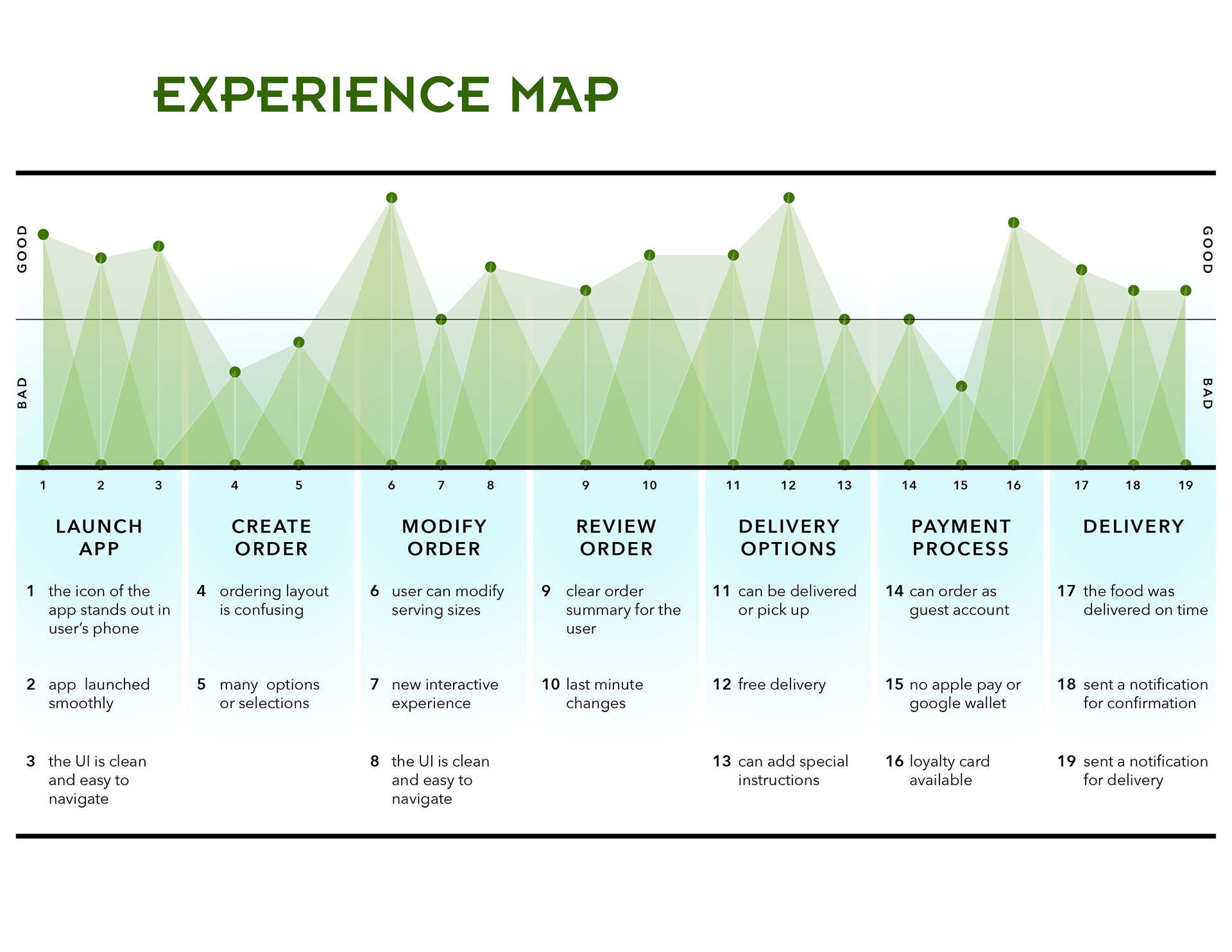 EXPERIENCE MAP

GOOD

BAD

GOOD

BAD

1 2 3 4 5 6 7 8 9 10 11 12 13 14 15 16 17 18 19

LAUNCH APP

1 the icon of the app stands out in user's phone

2 app launched smoothly

3 the UI is clean and easy to navigate

CREATE ORDER

4 ordering layout is confusing

5 many options or selections

MODIFY ORDER

6 user can modify serving sizes

7 new interactive experience

8 the UI is clean and easy to navigate

REVIEW ORDER

9 clear order summary for the user

10 last minute changes

DELIVERY OPTIONS

11 can be delivered or pick up

12 free delivery

13 can add special instructions

PAYMENT PROCESS

14 can order as guest account

15 no apple pay or google wallet

16 loyalty card available

DELIVERY

17 the food was delivered on time

18 sent a notification for confirmation

19 sent a notification for delivery